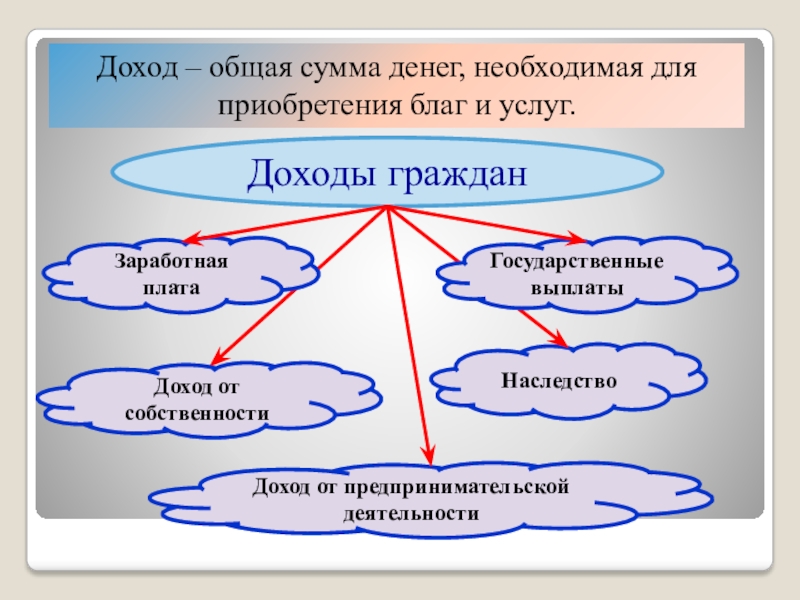 Доход – общая сумма денег, необходимая для приобретения благ и услуг.

Доходы граждан

Заработная плата

Государственные выплаты

Доход от собственности

Наследство

Доход от предпринимательской деятельности